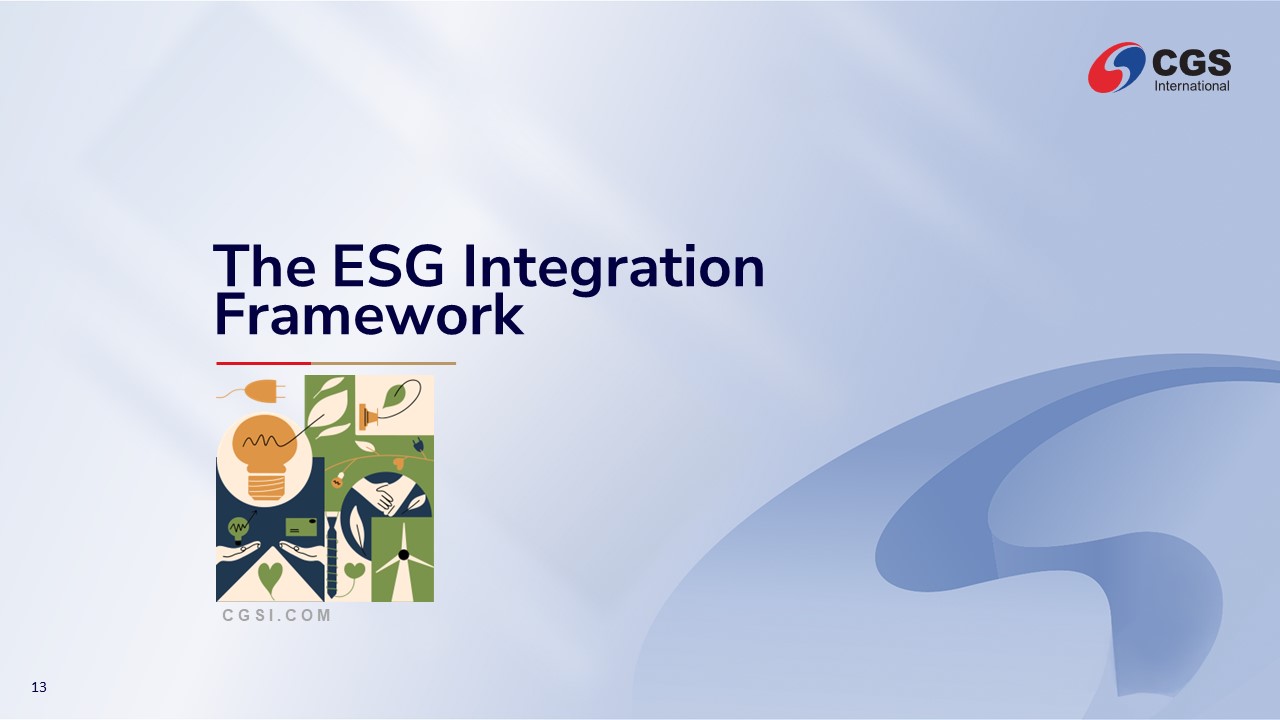 CGS International

The ESG Integration Framework

CGSI.COM

13